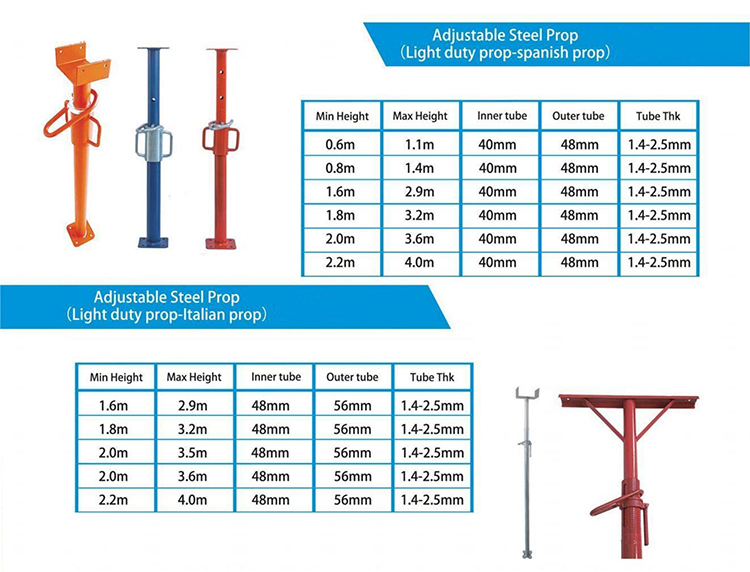 Adjustable Steel Prop
(Light duty prop-spanish prop)

| Min Height | Max Height | Inner tube | Outer tube | Tube Thk |
|---|---|---|---|---|
| 0.6m | 1.1m | 40mm | 48mm | 1.4-2.5mm |
| 0.8m | 1.4m | 40mm | 48mm | 1.4-2.5mm |
| 1.6m | 2.9m | 40mm | 48mm | 1.4-2.5mm |
| 1.8m | 3.2m | 40mm | 48mm | 1.4-2.5mm |
| 2.0m | 3.6m | 40mm | 48mm | 1.4-2.5mm |
| 2.2m | 4.0m | 40mm | 48mm | 1.4-2.5mm |

Adjustable Steel Prop
(Light duty prop-Italian prop)

| Min Height | Max Height | Inner tube | Outer tube | Tube Thk |
|---|---|---|---|---|
| 1.6m | 2.9m | 48mm | 56mm | 1.4-2.5mm |
| 1.8m | 3.2m | 48mm | 56mm | 1.4-2.5mm |
| 2.0m | 3.5m | 48mm | 56mm | 1.4-2.5mm |
| 2.0m | 3.6m | 48mm | 56mm | 1.4-2.5mm |
| 2.2m | 4.0m | 48mm | 56mm | 1.4-2.5mm |